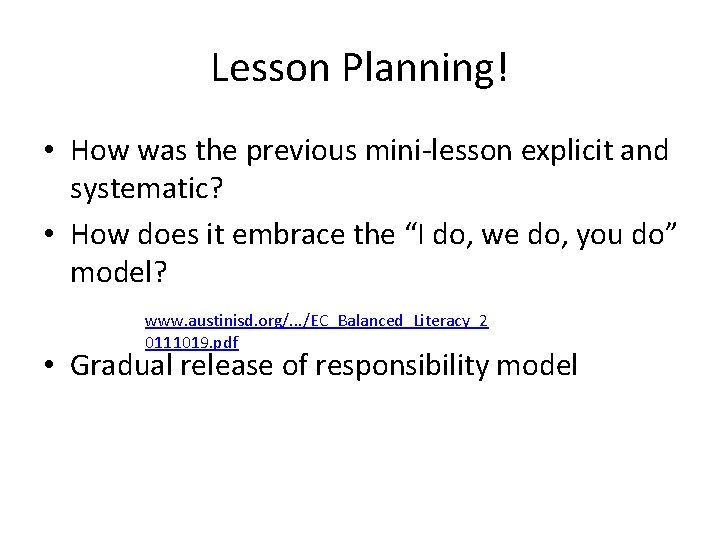 Lesson Planning!

• How was the previous mini-lesson explicit and systematic?

• How does it embrace the “I do, we do, you do” model?

www.austinisd.org/.../EC_Balanced_Literacy_20111019.pdf

• Gradual release of responsibility model